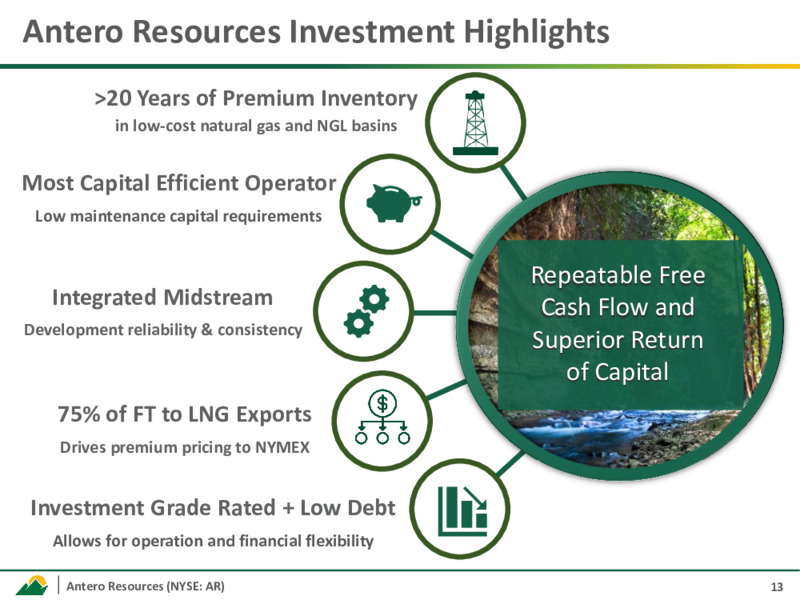 Antero Resources Investment Highlights

>20 Years of Premium Inventory
in low-cost natural gas and NGL basins

Most Capital Efficient Operator
Low maintenance capital requirements

Integrated Midstream
Development reliability & consistency

75% of FT to LNG Exports
Drives premium pricing to NYMEX

Investment Grade Rated + Low Debt
Allows for operation and financial flexibility

Repeatable Free Cash Flow and Superior Return of Capital

$

Antero Resources (NYSE: AR)

13